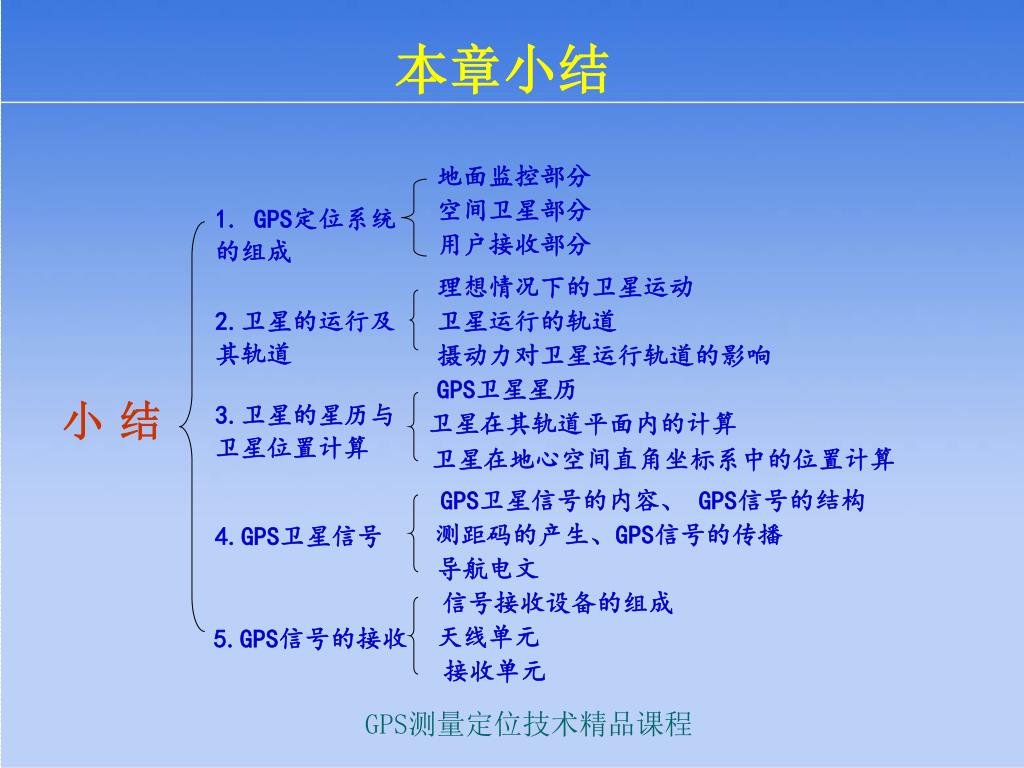 本章小结

小 结

1. GPS定位系统的组成

地面监控部分
空间卫星部分
用户接收部分

2.卫星的运行及其轨道

理想情况下的卫星运动
卫星运行的轨道
摄动力对卫星运行轨道的影响

3.卫星的星历与卫星位置计算

GPS卫星星历
卫星在其轨道平面内的计算
卫星在地心空间直角坐标系中的位置计算

4.GPS卫星信号

GPS卫星信号的内容、 GPS信号的结构
测距码的产生、GPS信号的传播
导航电文

5.GPS信号的接收

信号接收设备的组成
天线单元
接收单元

GPS测量定位技术精品课程